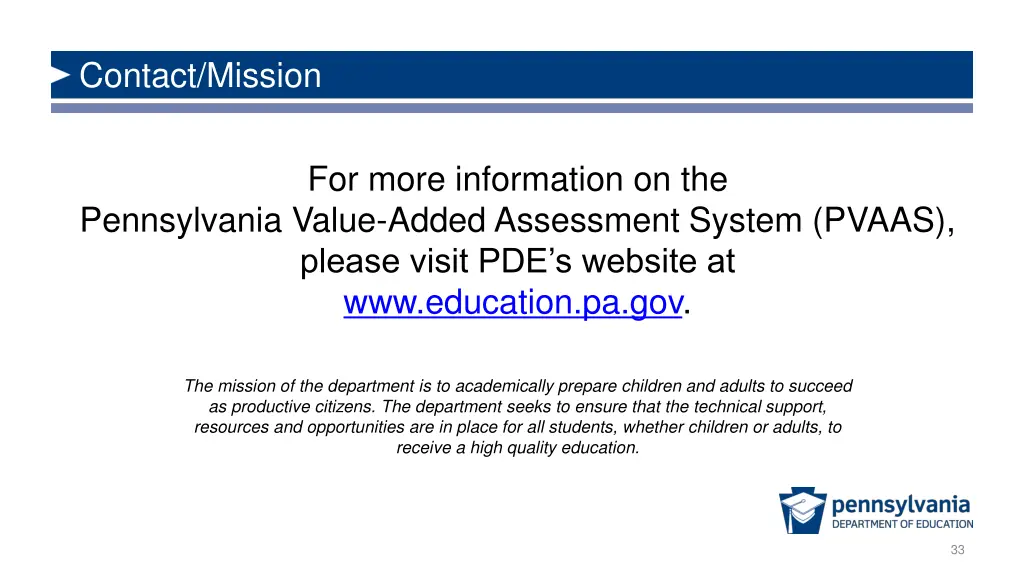 Contact/Mission

For more information on the Pennsylvania Value-Added Assessment System (PVAAS), please visit PDE’s website at www.education.pa.gov.

The mission of the department is to academically prepare children and adults to succeed as productive citizens. The department seeks to ensure that the technical support, resources and opportunities are in place for all students, whether children or adults, to receive a high quality education.

pennsylvania
DEPARTMENT OF EDUCATION

33